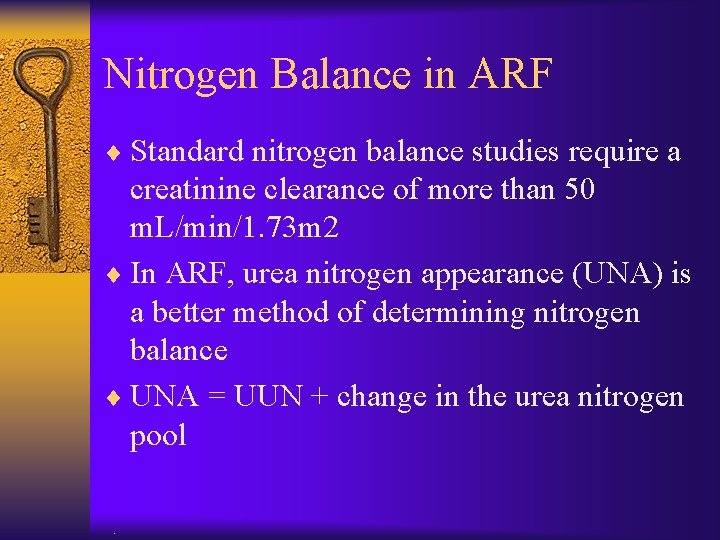 Nitrogen Balance in ARF

♦ Standard nitrogen balance studies require a creatinine clearance of more than 50 mL/min/1.73m2

♦ In ARF, urea nitrogen appearance (UNA) is a better method of determining nitrogen balance

♦ UNA = UUN + change in the urea nitrogen pool